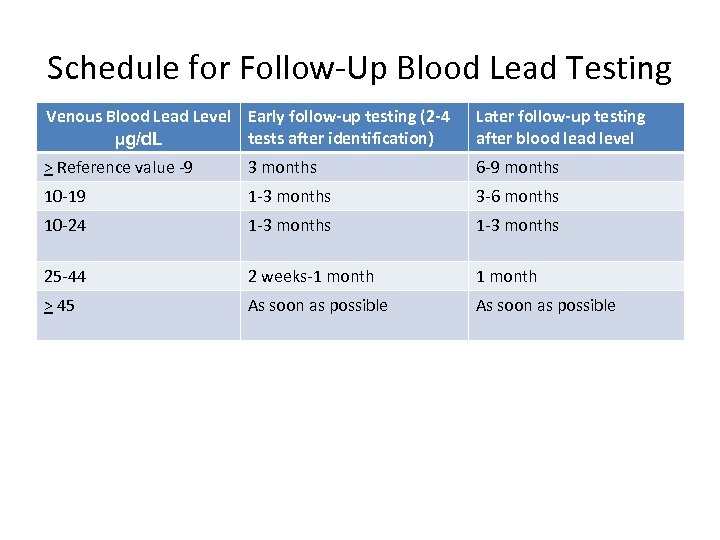 Schedule for Follow-Up Blood Lead Testing

| Venous Blood Lead Level µg/dL | Early follow-up testing (2-4 tests after identification) | Later follow-up testing after blood lead level |
|---|---|---|
| $\geq$ Reference value -9 | 3 months | 6-9 months |
| 10-19 | 1-3 months | 3-6 months |
| 10-24 | 1-3 months | 1-3 months |
| 25-44 | 2 weeks-1 month | 1 month |
| $\geq$ 45 | As soon as possible | As soon as possible |